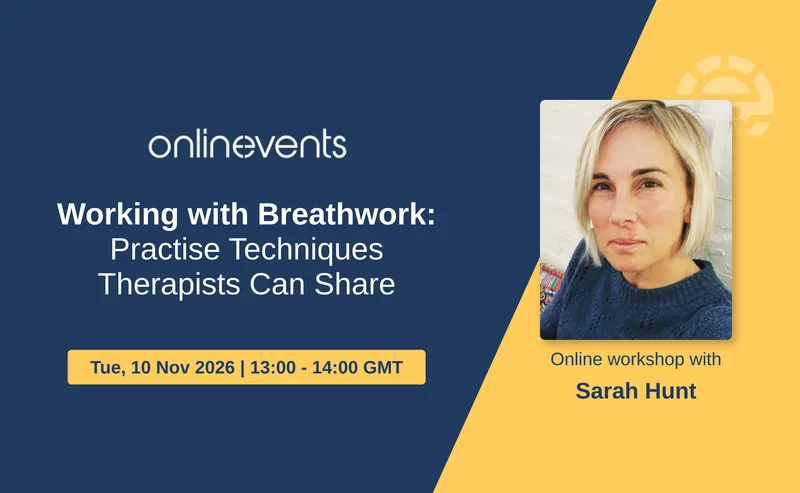 onlinevents

Working with Breathwork:
Practise Techniques
Therapists Can Share

Tue, 10 Nov 2026 | 13:00 - 14:00 GMT

Online workshop with

Sarah Hunt